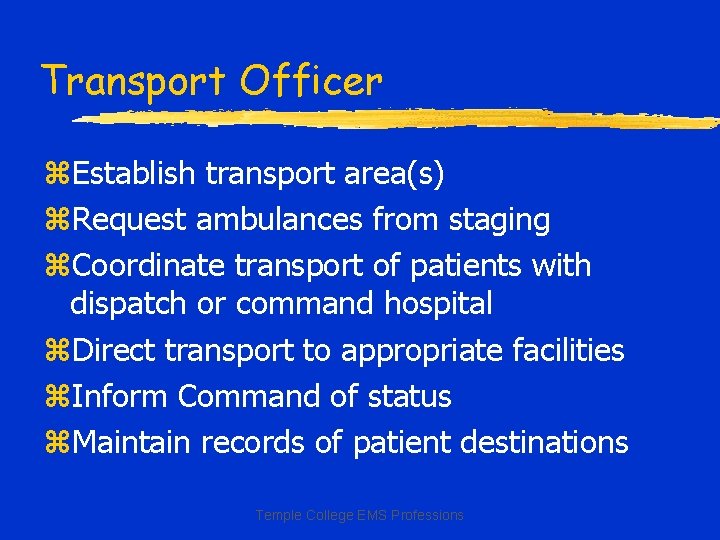 Transport Officer

⌘Establish transport area(s)
⌘Request ambulances from staging
⌘Coordinate transport of patients with dispatch or command hospital
⌘Direct transport to appropriate facilities
⌘Inform Command of status
⌘Maintain records of patient destinations

Temple College EMS Professions